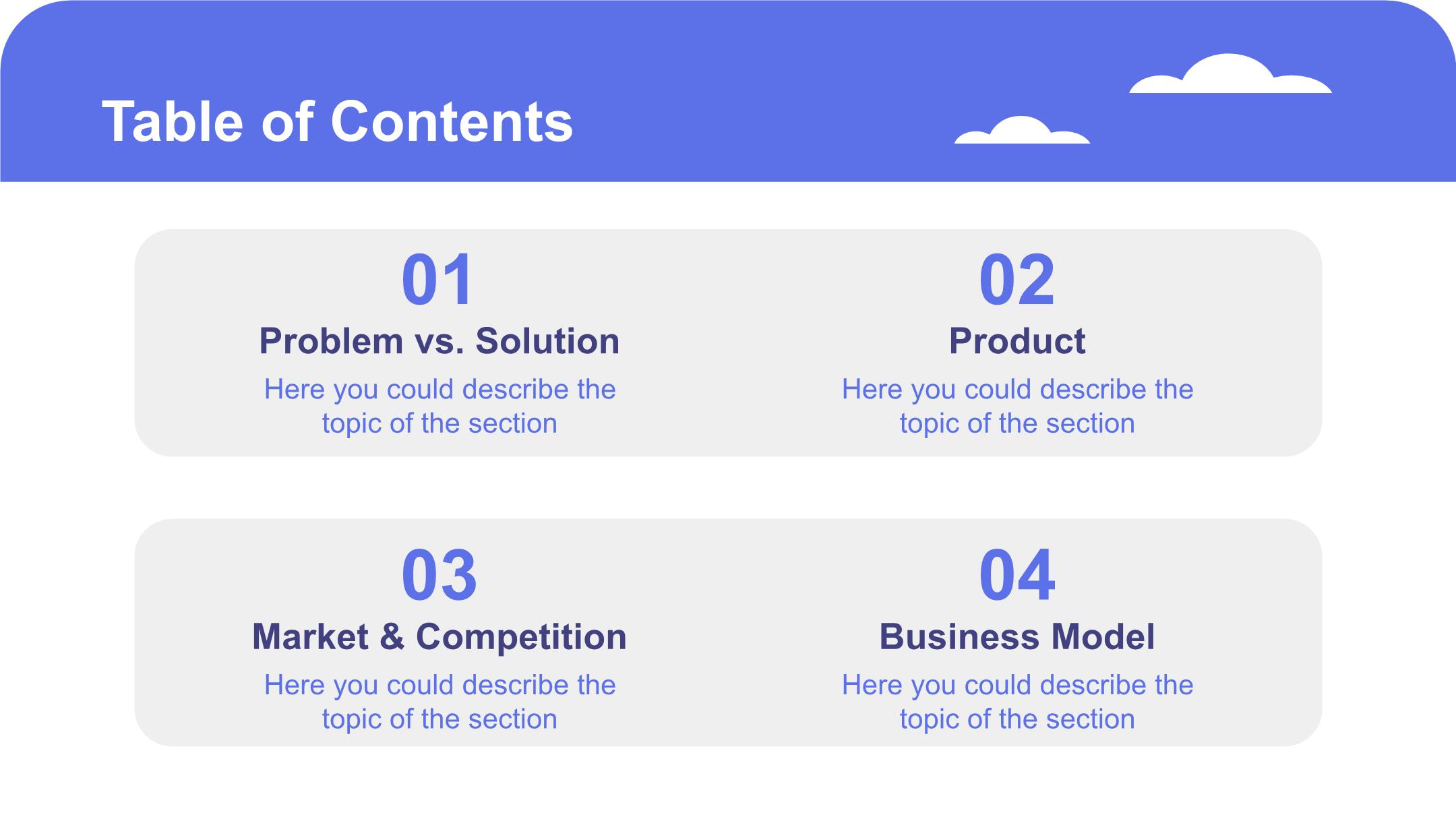 Table of Contents

01

Problem vs. Solution

Here you could describe the topic of the section

02

Product

Here you could describe the topic of the section

03

Market & Competition

Here you could describe the topic of the section

04

Business Model

Here you could describe the topic of the section